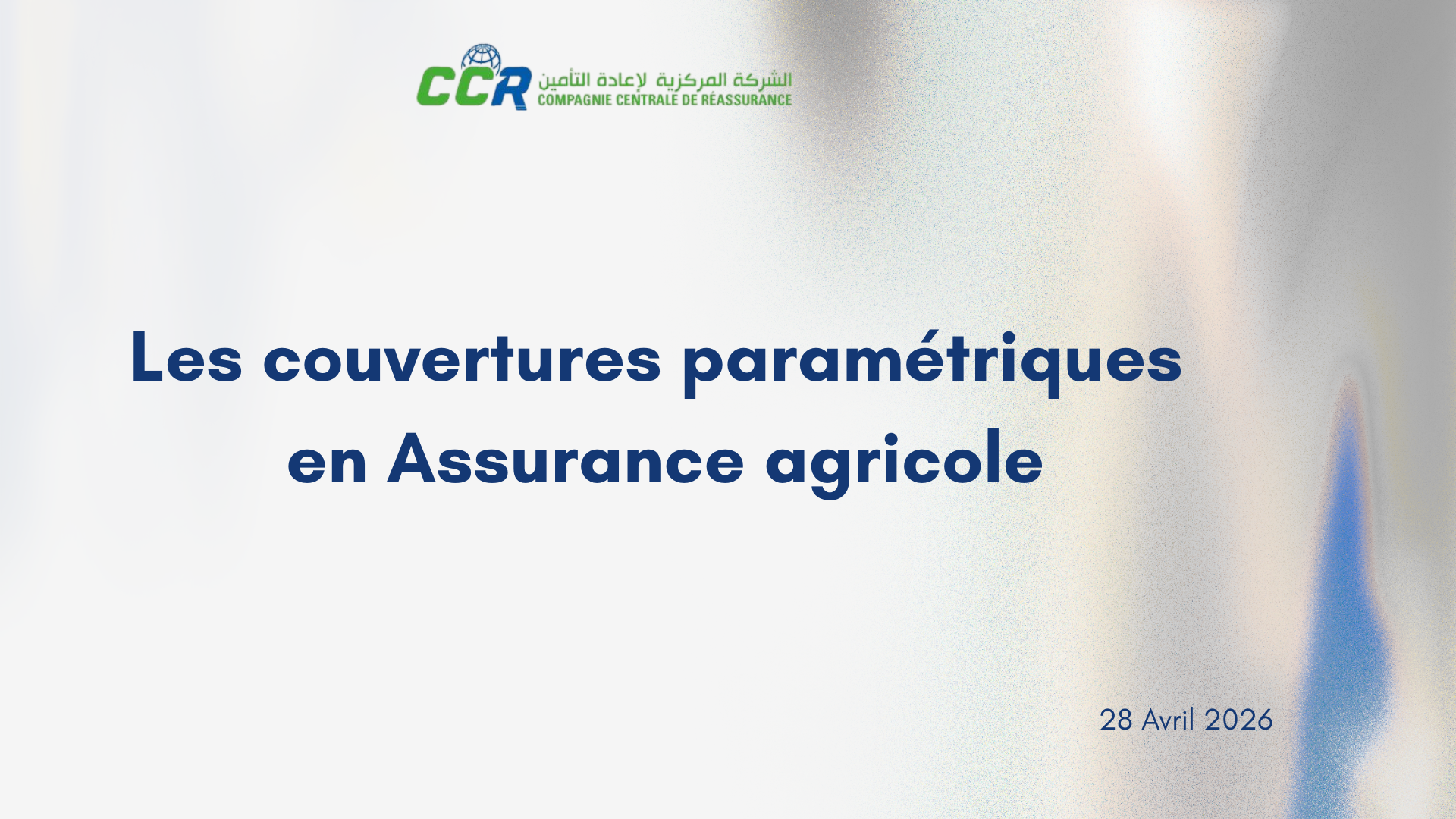 CCR الشركة المركزية لإعادة التأمين
COMPAGNIE CENTRALE DE RÉASSURANCE

Les couvertures paramétriques en Assurance agricole

28 Avril 2026